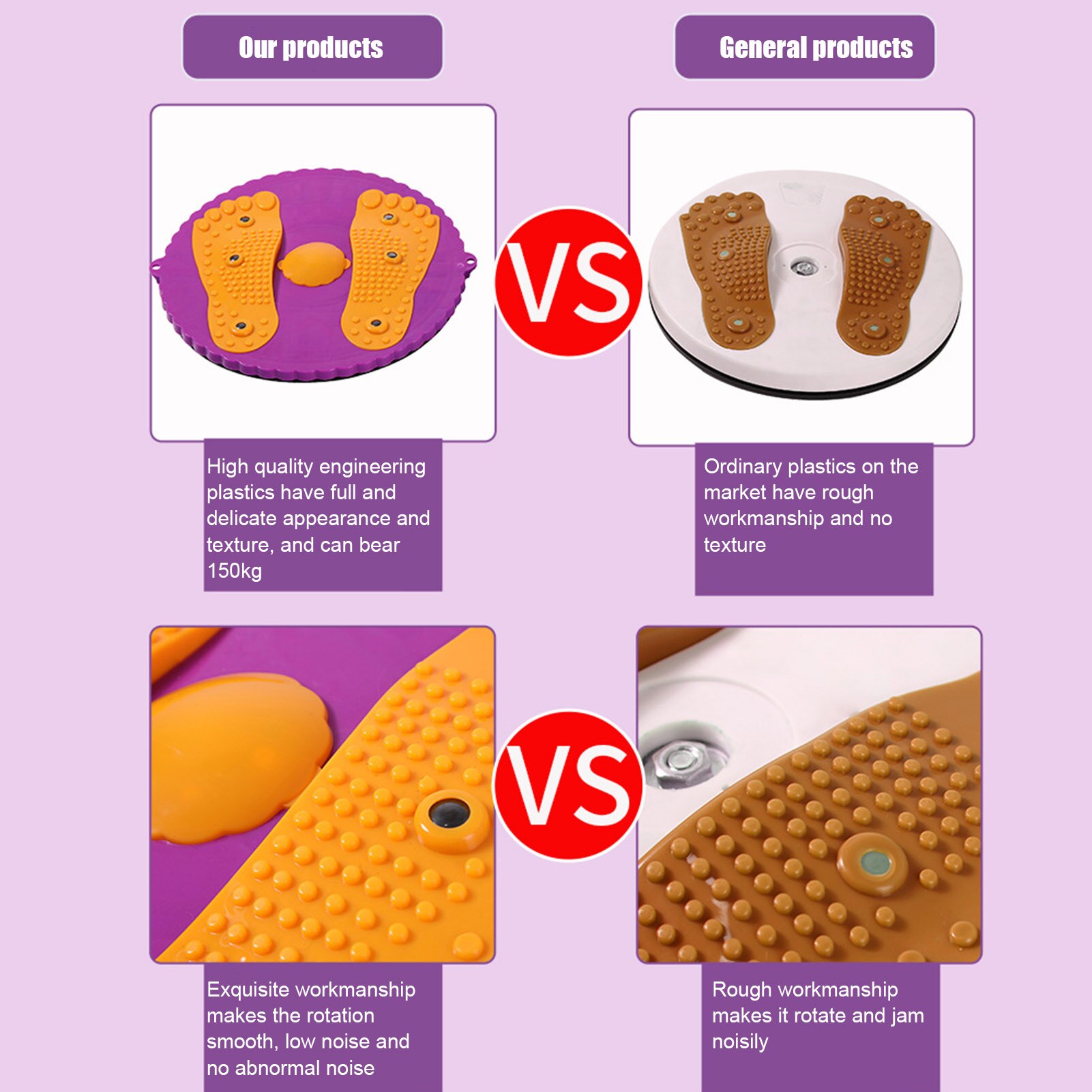 Our products

General products

VS

High quality engineering plastics have full and delicate appearance and texture, and can bear 150kg

Ordinary plastics on the market have rough workmanship and no texture

VS

Exquisite workmanship makes the rotation smooth, low noise and no abnormal noise

Rough workmanship makes it rotate and jam noisily